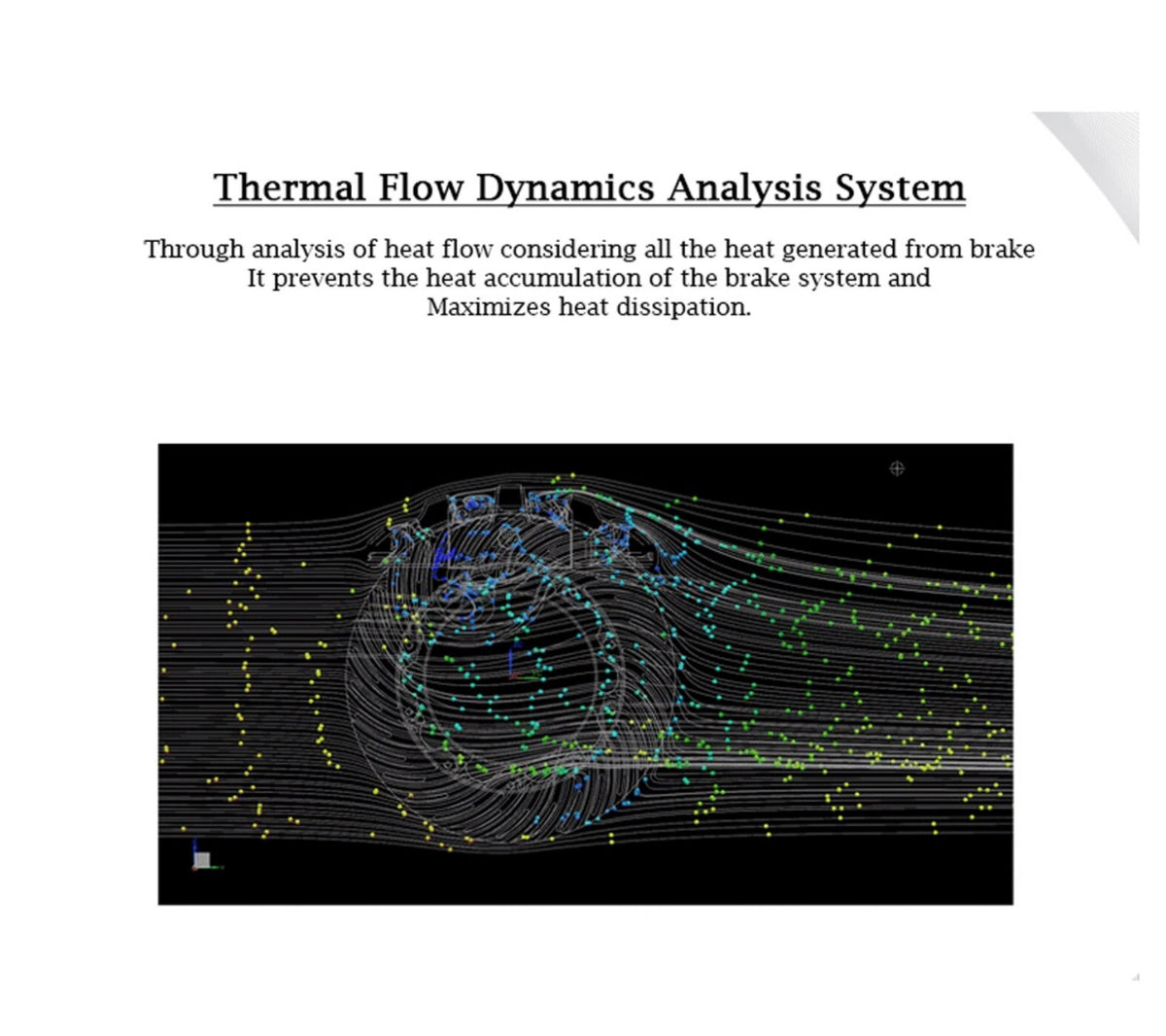 Thermal Flow Dynamics Analysis System

Through analysis of heat flow considering all the heat generated from brake
It prevents the heat accumulation of the brake system and
Maximizes heat dissipation.